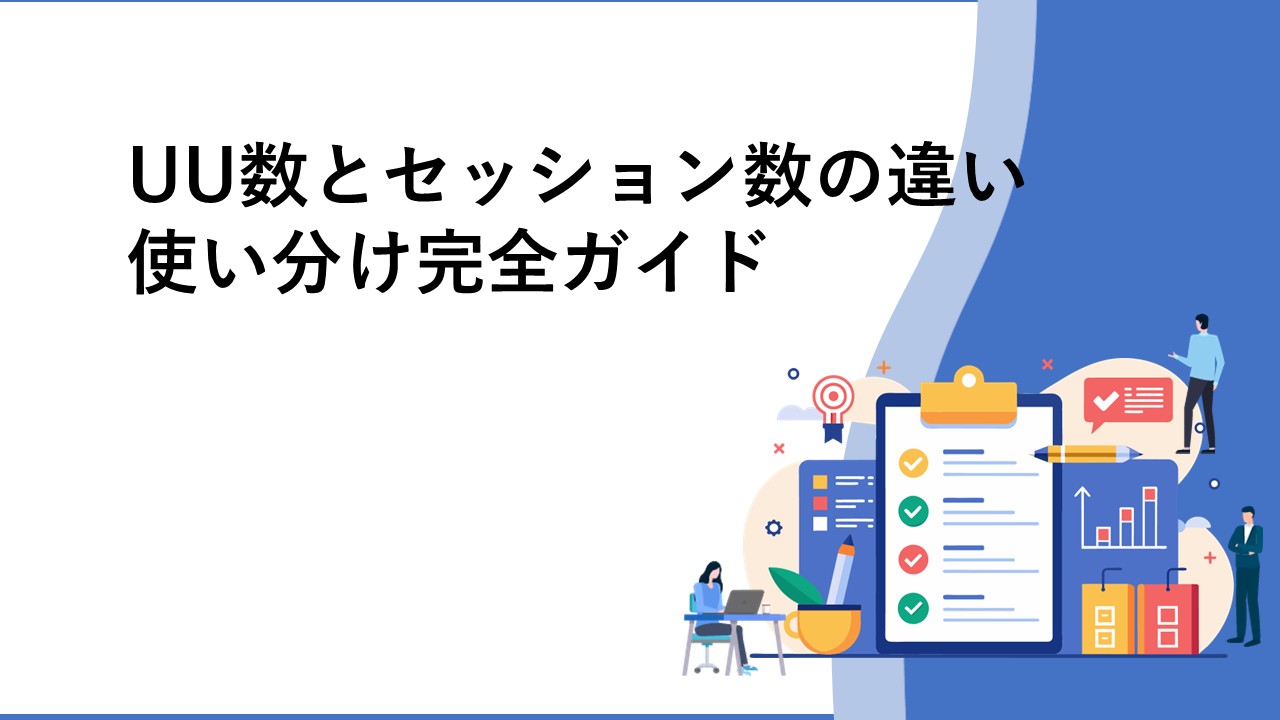 UU数とセッション数の違い
使い分け完全ガイド